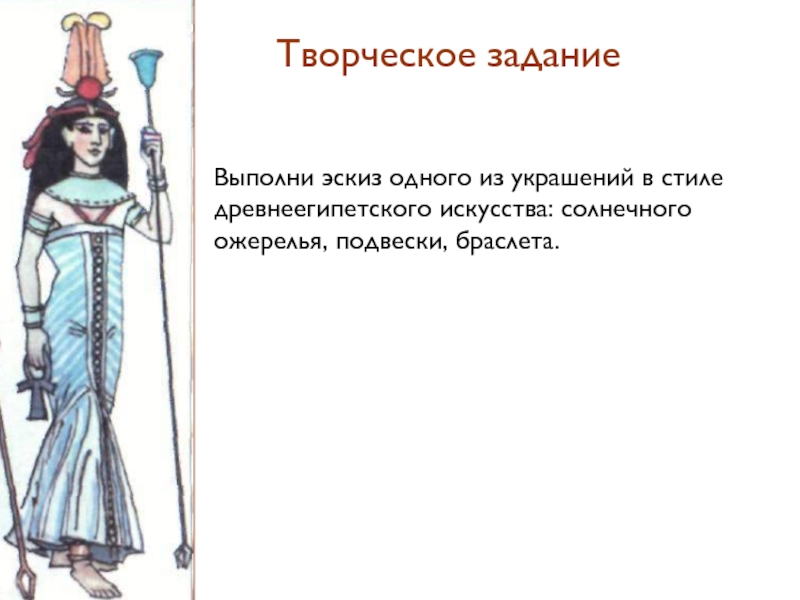 Творческое задание

Выполни эскиз одного из украшений в стиле древнеегипетского искусства: солнечного ожерелья, подвески, браслета.